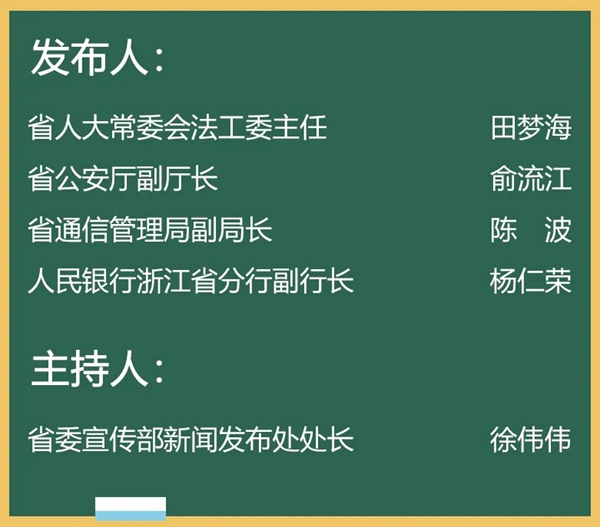 发布人：

省人大常委会法工委主任 田梦海

省公安厅副厅长 俞流江

省通信管理局副局长 陈　波

人民银行浙江省分行副行长 杨仁荣

主持人：

省委宣传部新闻发布处处长 徐伟伟